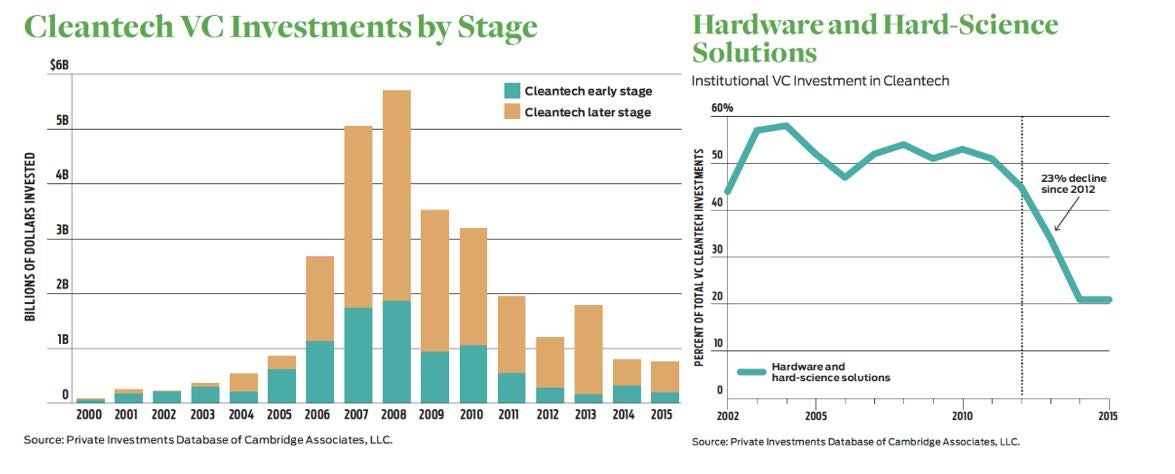 Cleantech VC Investments by Stage

$6B
5B
4B
3B
2B
1B
0

BILLIONS OF DOLLARS INVESTED

Cleantech early stage
Cleantech later stage

2000 2001 2002 2003 2004 2005 2006 2007 2008 2009 2010 2011 2012 2013 2014 2015

Source: Private Investments Database of Cambridge Associates, LLC.

Hardware and Hard-Science Solutions

Institutional VC Investment in Cleantech

60%
50
40
30
20
10
0

PERCENT OF TOTAL VC CLEANTECH INVESTMENTS

23% decline since 2012

Hardware and hard-science solutions

2002 2005 2010 2015

Source: Private Investments Database of Cambridge Associates, LLC.